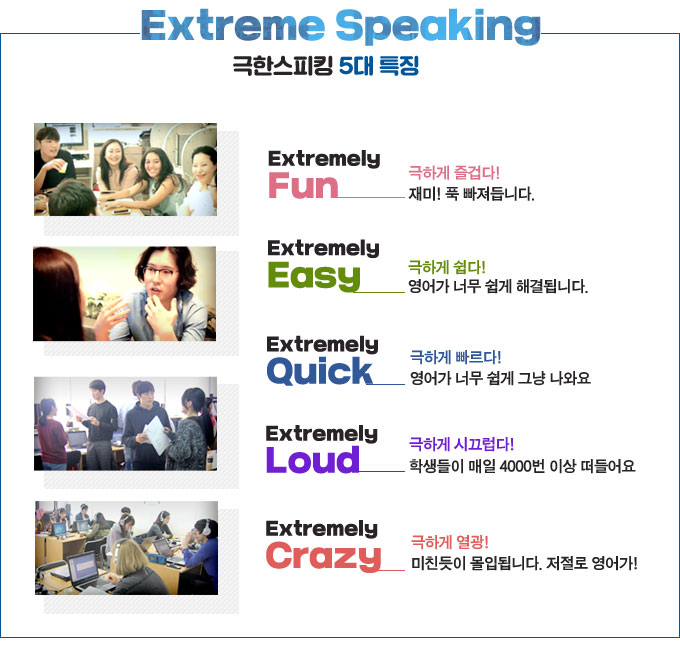 Extreme Speaking

극한스피킹 5대 특징

Extremely
Fun
극하게 즐겁다!
재미! 푹 빠져듭니다.

Extremely
Easy
극하게 쉽다!
영어가 너무 쉽게 해결됩니다.

Extremely
Quick
극하게 빠르다!
영어가 너무 쉽게 그냥 나와요

Extremely
Loud
극하게 시끄럽다!
학생들이 매일 4000번 이상 떠들어요

Extremely
Crazy
극하게 열광!
미친듯이 몰입됩니다. 저절로 영어가!